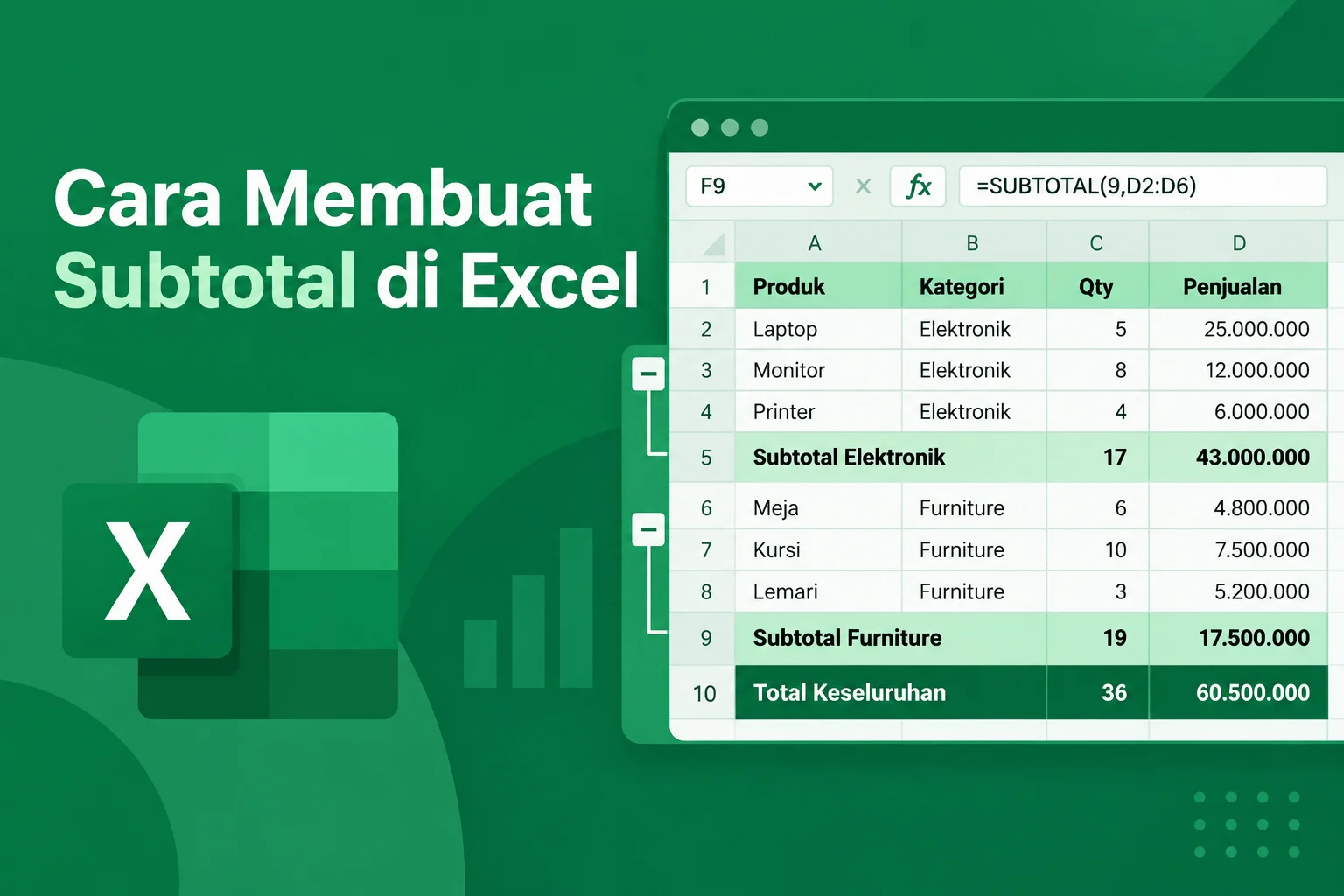 Cara Membuat
Subtotal di Excel

X

F9

fx

=SUBTOTAL(9,D2:D6)

| | A | B | C | D |
|---|---|---|---|---|
| 1 | Produk | Kategori | Qty | Penjualan |
| 2 | Laptop | Elektronik | 5 | 25.000.000 |
| 3 | Monitor | Elektronik | 8 | 12.000.000 |
| 4 | Printer | Elektronik | 4 | 6.000.000 |
| 5 | Subtotal Elektronik | | 17 | 43.000.000 |
| 6 | Meja | Furniture | 6 | 4.800.000 |
| 7 | Kursi | Furniture | 10 | 7.500.000 |
| 8 | Lemari | Furniture | 3 | 5.200.000 |
| 9 | Subtotal Furniture | | 19 | 17.500.000 |
| 10 | Total Keseluruhan | | 36 | 60.500.000 |